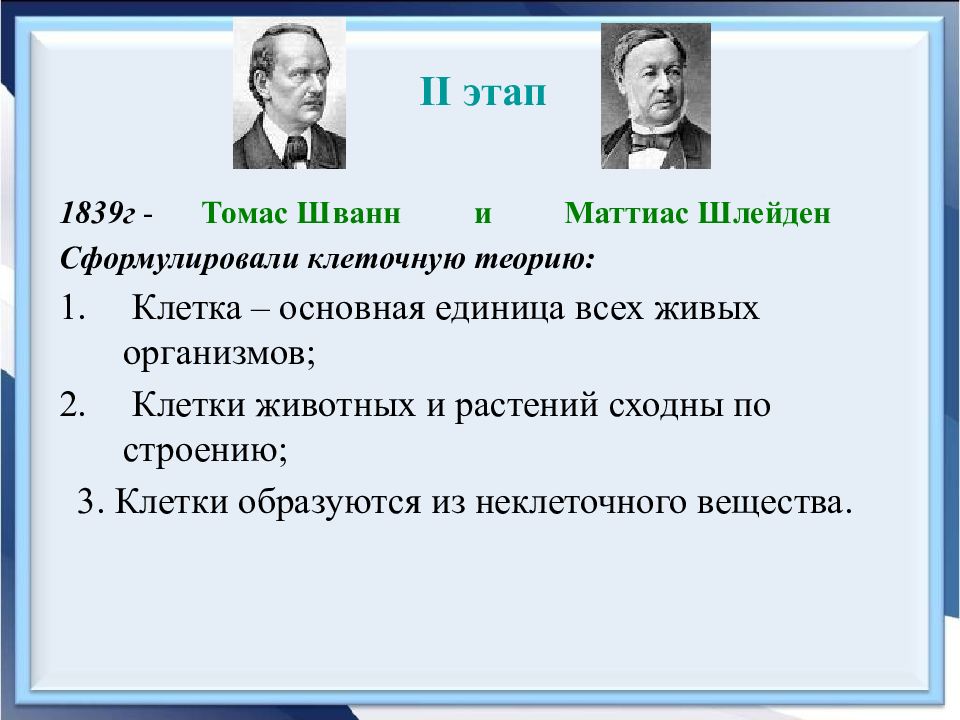 II этап

1839г - Томас Шванн и Маттиас Шлейден

Сформулировали клеточную теорию:

1. Клетка – основная единица всех живых организмов;

2. Клетки животных и растений сходны по строению;

3. Клетки образуются из неклеточного вещества.